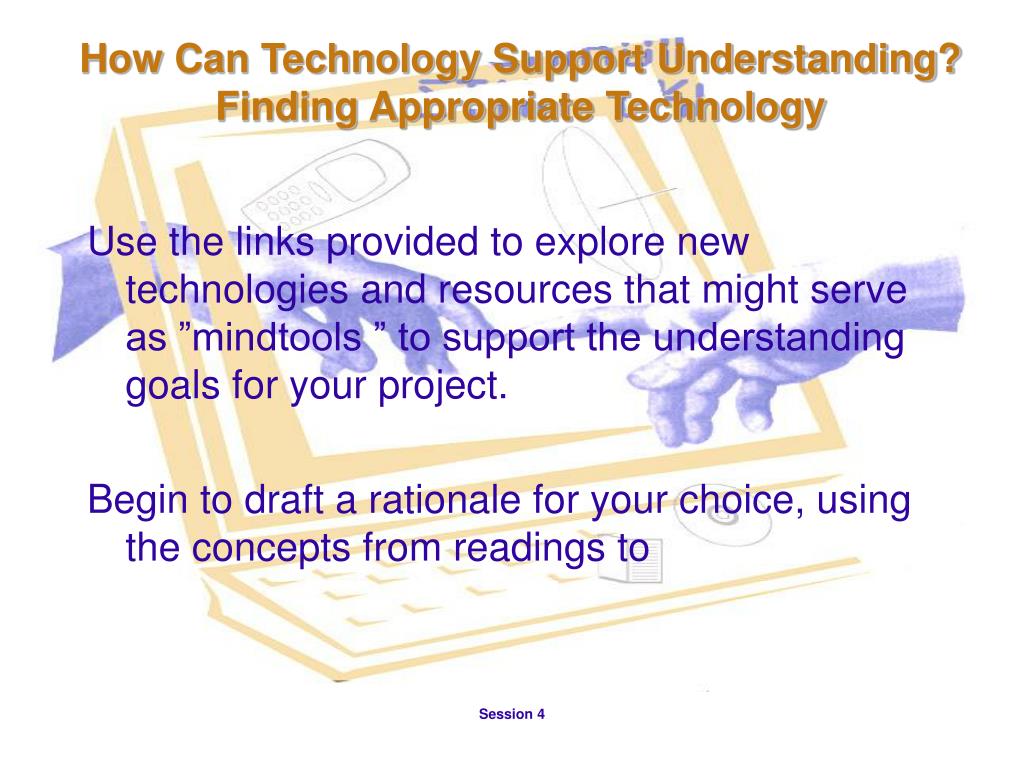 How Can Technology Support Understanding? Finding Appropriate Technology

Use the links provided to explore new technologies and resources that might serve as ”mindtools ” to support the understanding goals for your project.

Begin to draft a rationale for your choice, using the concepts from readings to

Session 4